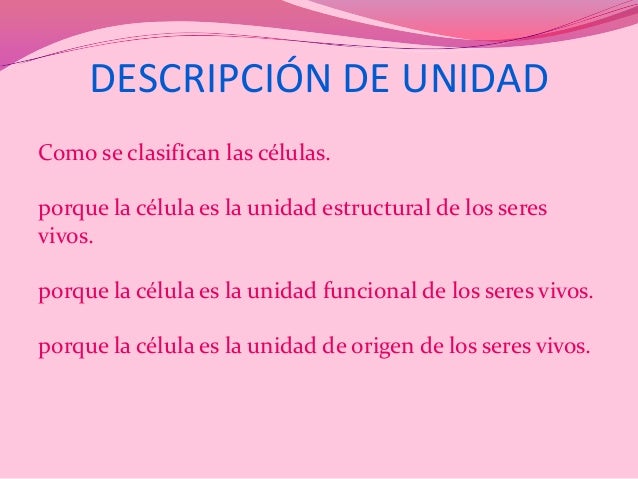 DESCRIPCIÓN DE UNIDAD

Como se clasifican las células.

porque la célula es la unidad estructural de los seres vivos.

porque la célula es la unidad funcional de los seres vivos.

porque la célula es la unidad de origen de los seres vivos.